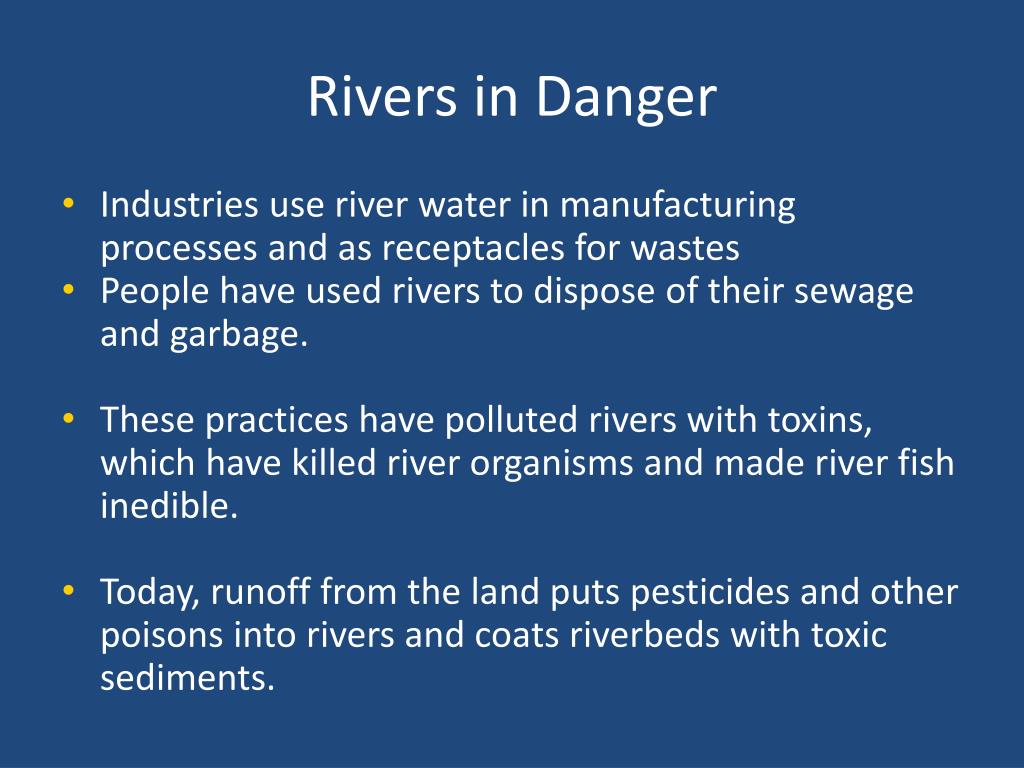 Rivers in Danger

• Industries use river water in manufacturing processes and as receptacles for wastes
• People have used rivers to dispose of their sewage and garbage.

• These practices have polluted rivers with toxins, which have killed river organisms and made river fish inedible.

• Today, runoff from the land puts pesticides and other poisons into rivers and coats riverbeds with toxic sediments.